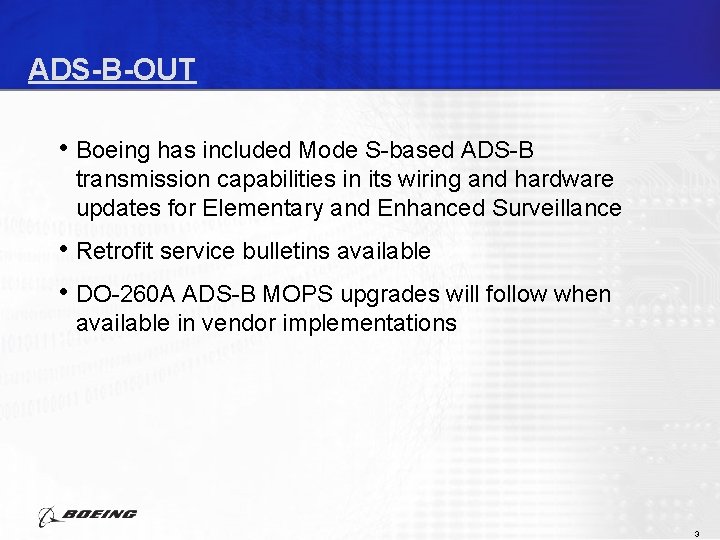 ADS-B-OUT

• Boeing has included Mode S-based ADS-B transmission capabilities in its wiring and hardware updates for Elementary and Enhanced Surveillance

• Retrofit service bulletins available

• DO-260A ADS-B MOPS upgrades will follow when available in vendor implementations

BOEING

3